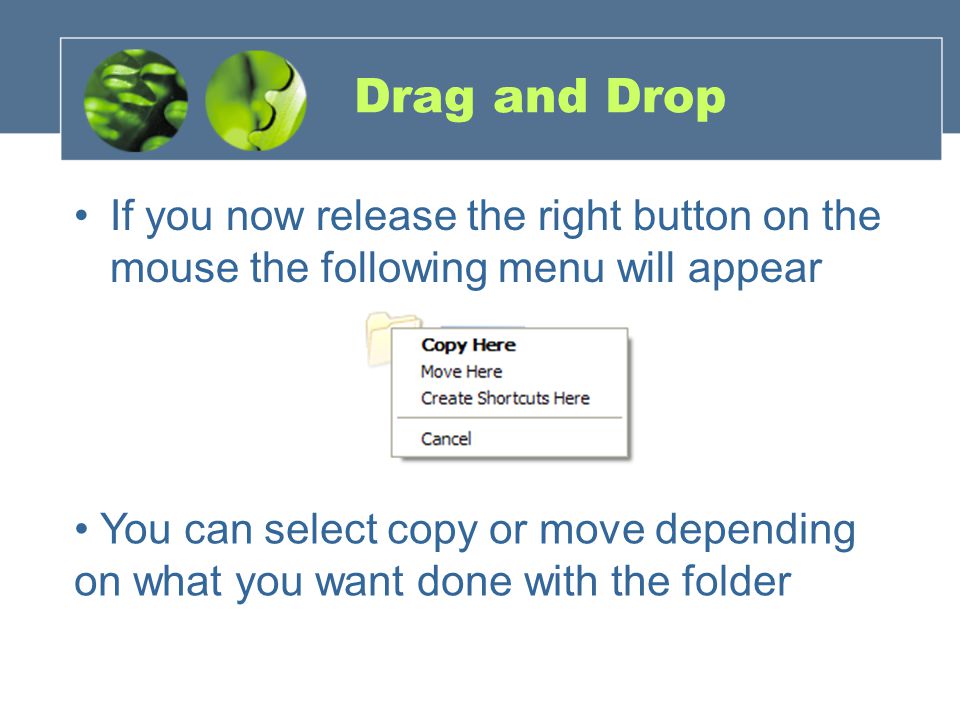 Drag and Drop

• If you now release the right button on the mouse the following menu will appear

Copy Here
Move Here
Create Shortcuts Here
Cancel

• You can select copy or move depending on what you want done with the folder